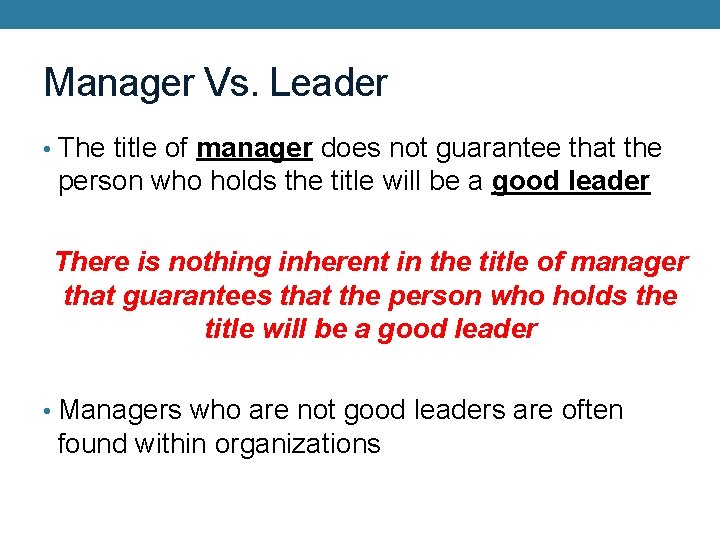 Manager Vs. Leader

• The title of manager does not guarantee that the person who holds the title will be a good leader

There is nothing inherent in the title of manager that guarantees that the person who holds the title will be a good leader

• Managers who are not good leaders are often found within organizations